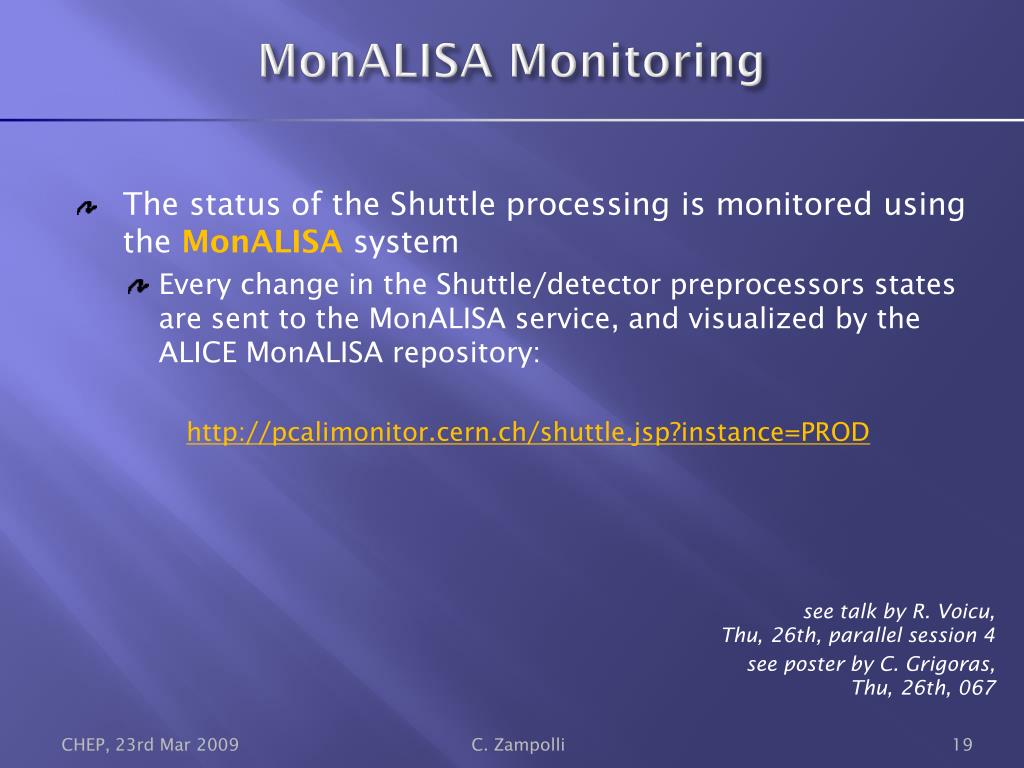 MonALISA Monitoring

The status of the Shuttle processing is monitored using the MonALISA system

Every change in the Shuttle/detector preprocessors states are sent to the MonALISA service, and visualized by the ALICE MonALISA repository:

http://pcalimonitor.cern.ch/shuttle.jsp?instance=PROD

see talk by R. Voicu, Thu, 26th, parallel session 4

see poster by C. Grigoras, Thu, 26th, 067

CHEP, 23rd Mar 2009

C. Zampolli

19